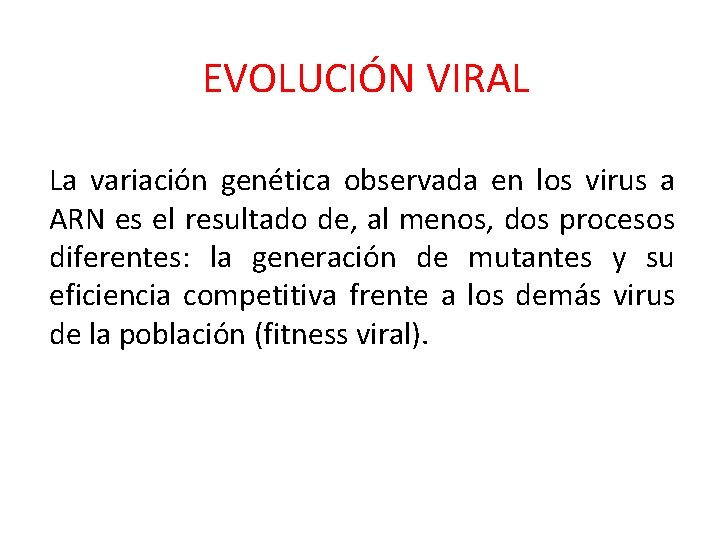 EVOLUCIÓN VIRAL

La variación genética observada en los virus a ARN es el resultado de, al menos, dos procesos diferentes: la generación de mutantes y su eficiencia competitiva frente a los demás virus de la población (fitness viral).